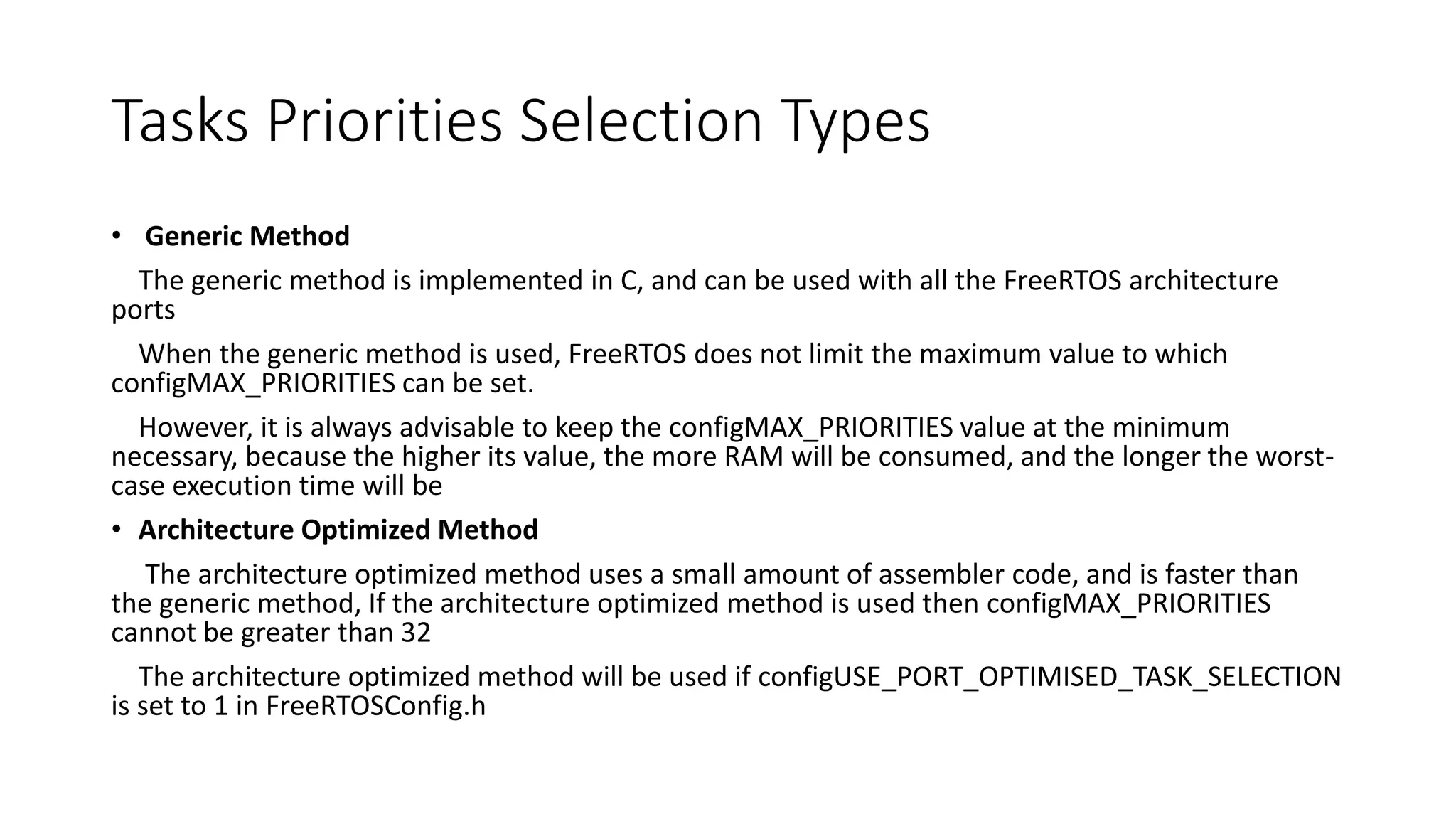 Tasks Priorities Selection Types

• Generic Method

The generic method is implemented in C, and can be used with all the FreeRTOS architecture ports

When the generic method is used, FreeRTOS does not limit the maximum value to which configMAX_PRIORITIES can be set.

However, it is always advisable to keep the configMAX_PRIORITIES value at the minimum necessary, because the higher its value, the more RAM will be consumed, and the longer the worst-case execution time will be

• Architecture Optimized Method

The architecture optimized method uses a small amount of assembler code, and is faster than the generic method, If the architecture optimized method is used then configMAX_PRIORITIES cannot be greater than 32

The architecture optimized method will be used if configUSE_PORT_OPTIMISED_TASK_SELECTION is set to 1 in FreeRTOSConfig.h